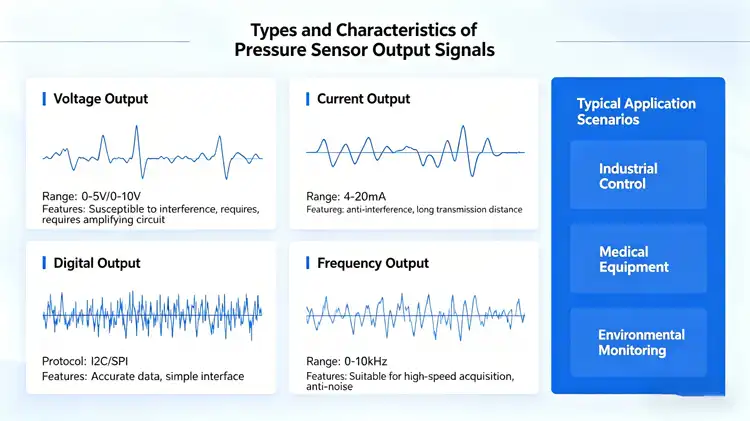 Types and Characteristics of Pressure Sensor Output Signals

Voltage Output

Range: 0-5V/0-10V
Features: Susceptible to interference, requires, requires amplifying circuit

Current Output

Range: 4-20mA
Featureg: anti-interference, long transmission distance

Digital Output

Protocol: I2C/SPI
Features: Accurate data, simple interface

Frequency Output

Range: 0-10kHz
Features: Suitable for high-speed acquisition, anti-noise

Typical Application Scenarios

Industrial Control

Medical Equipment

Environmental Monitoring